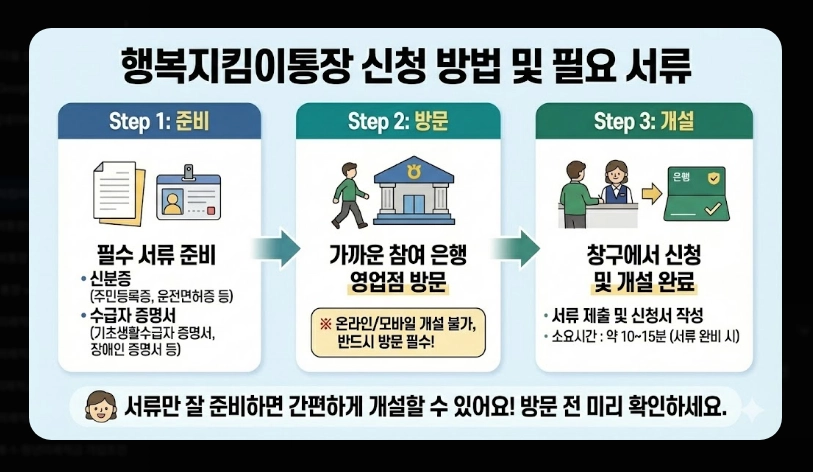 행복지킴이통장 신청 방법 및 필요 서류

Step 1: 준비

필수 서류 준비
• 신분증 (주민등록증, 운전면허증 등)
• 수급자 증명서 (기초생활수급자 증명서, 장애인 증명서 등)

Step 2: 방문

가까운 참여 은행 영업점 방문

※ 온라인/모바일 개설 불가, 반드시 방문 필수!

Step 3: 개설

은행

창구에서 신청 및 개설 완료
• 서류 제출 및 신청서 작성
• 소요시간 : 약 10~15분 (서류 완비 시)

서류만 잘 준비하면 간편하게 개설할 수 있어요! 방문 전 미리 확인하세요.